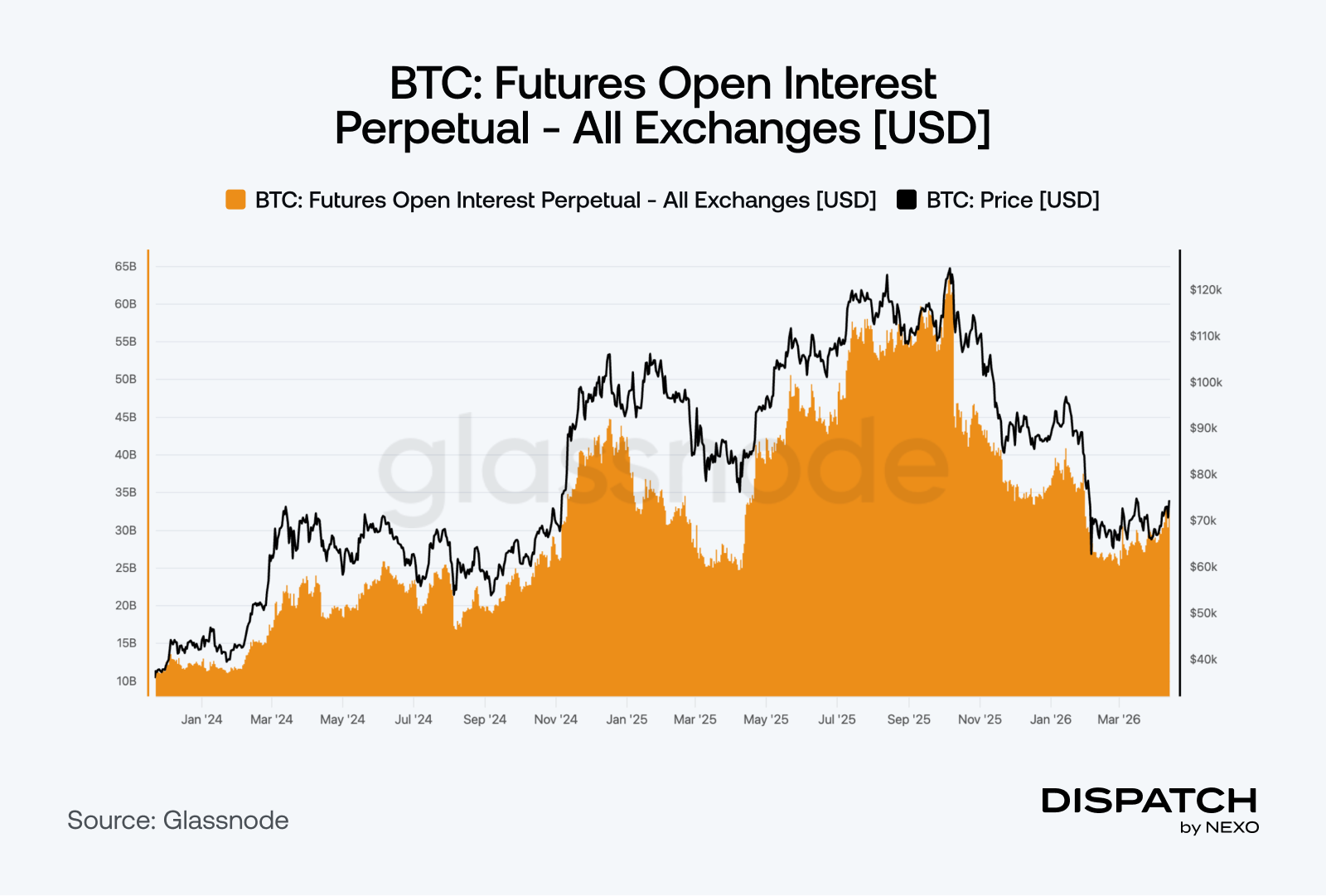 BTC: Futures Open Interest Perpetual - All Exchanges [USD]

BTC: Futures Open Interest Perpetual - All Exchanges [USD]
BTC: Price [USD]

65B
60B
55B
50B
45B
40B
35B
30B
25B
20B
15B
10B

$120k
$110k
$100k
$90k
$80k
$70k
$60k
$50k
$40k

glassnode

Jan '24
Mar '24
May '24
Jul '24
Sep '24
Nov '24
Jan '25
Mar '25
May '25
Jul '25
Sep '25
Nov '25
Jan '26
Mar '26

Source: Glassnode

DISPATCH
by NEXO